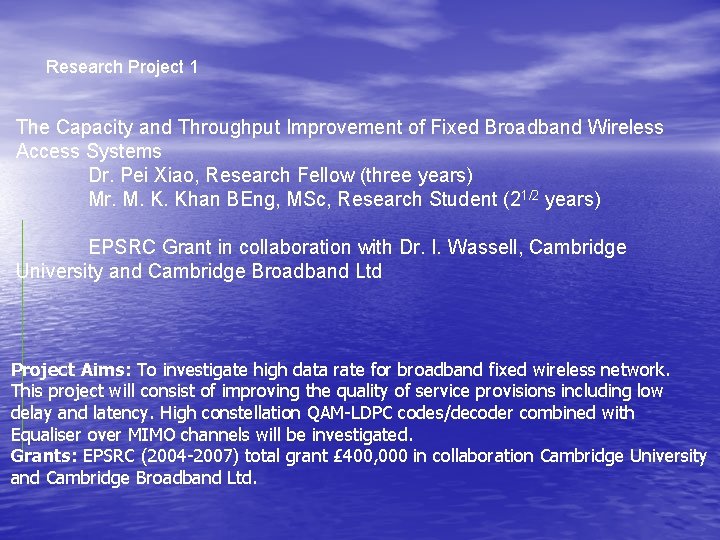 Research Project 1

The Capacity and Throughput Improvement of Fixed Broadband Wireless Access Systems

Dr. Pei Xiao, Research Fellow (three years)

Mr. M. K. Khan BEng, MSc, Research Student ($2^{1/2}$ years)

EPSRC Grant in collaboration with Dr. I. Wassell, Cambridge University and Cambridge Broadband Ltd

Project Aims: To investigate high data rate for broadband fixed wireless network. This project will consist of improving the quality of service provisions including low delay and latency. High constellation QAM-LDPC codes/decoder combined with Equaliser over MIMO channels will be investigated.
Grants: EPSRC (2004-2007) total grant £400,000 in collaboration Cambridge University and Cambridge Broadband Ltd.